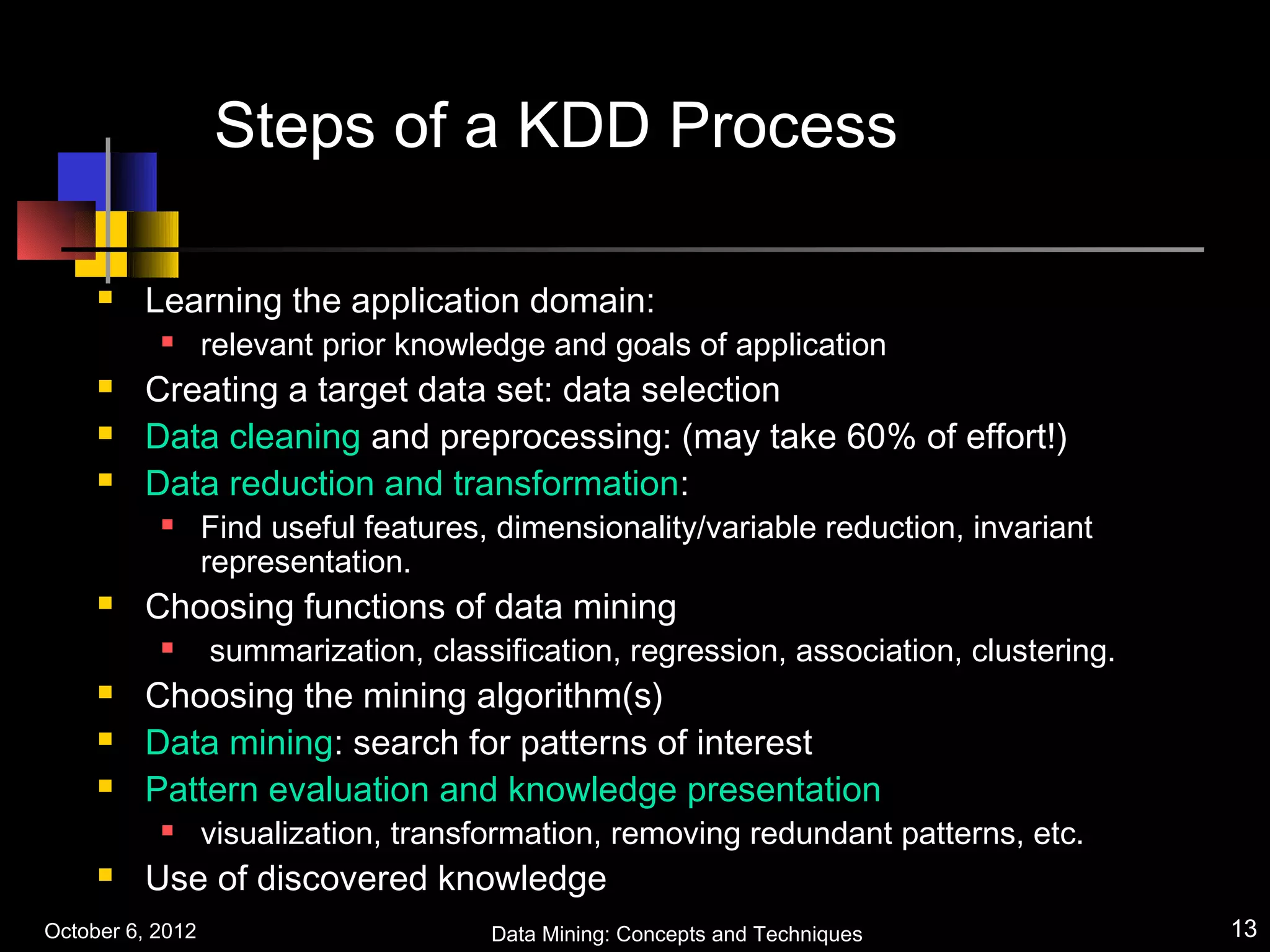 Steps of a KDD Process

- Learning the application domain:
  - relevant prior knowledge and goals of application
- Creating a target data set: data selection
- Data cleaning and preprocessing: (may take 60% of effort!)
- Data reduction and transformation:
  - Find useful features, dimensionality/variable reduction, invariant representation.
- Choosing functions of data mining
  - summarization, classification, regression, association, clustering.
- Choosing the mining algorithm(s)
- Data mining: search for patterns of interest
- Pattern evaluation and knowledge presentation
  - visualization, transformation, removing redundant patterns, etc.
- Use of discovered knowledge

October 6, 2012

Data Mining: Concepts and Techniques

13